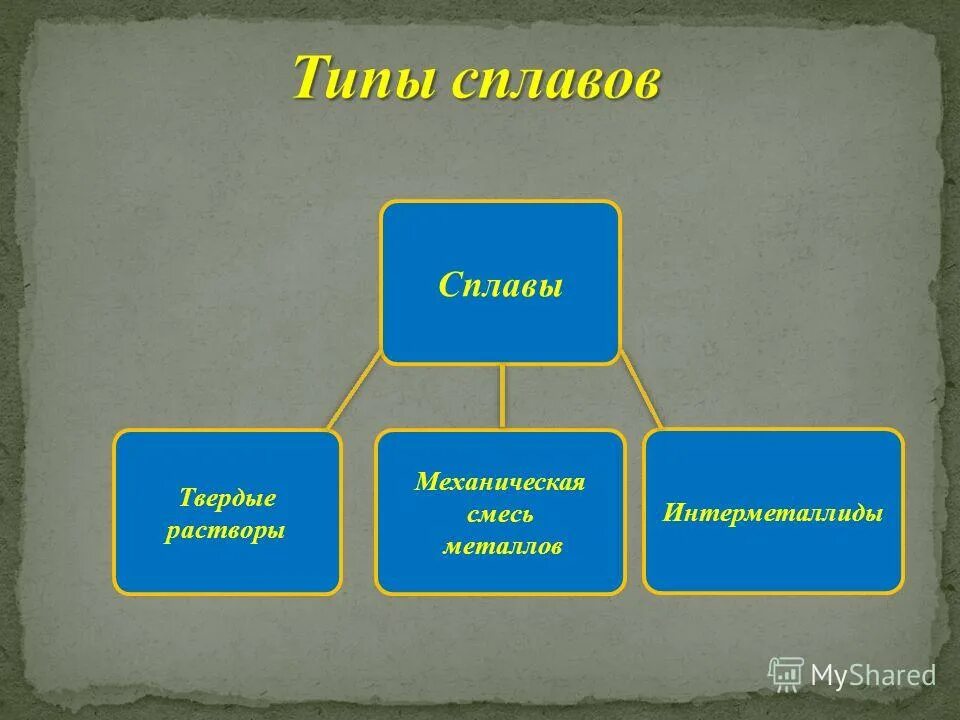 Типы сплавов

Сплавы

Твердые растворы

Механическая смесь металлов

Интерметаллиды

MyShared